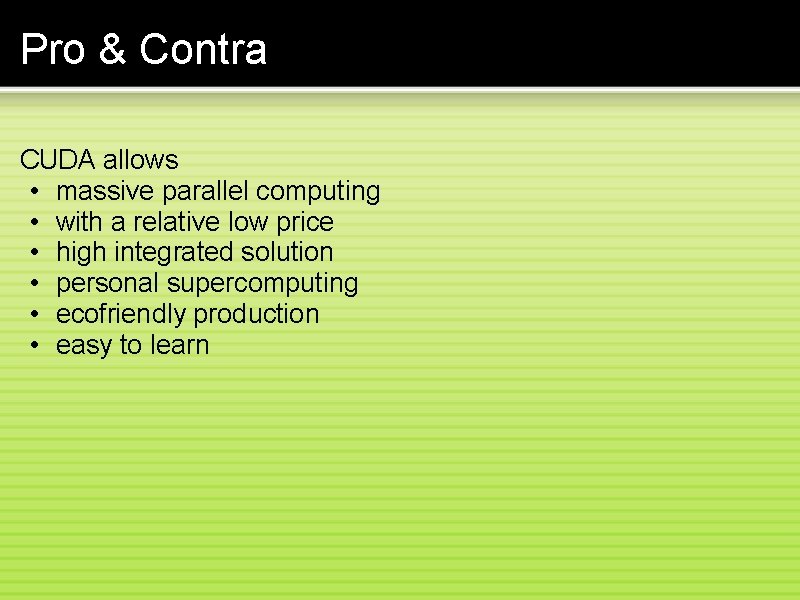 Pro & Contra

CUDA allows
• massive parallel computing
• with a relative low price
• high integrated solution
• personal supercomputing
• ecofriendly production
• easy to learn